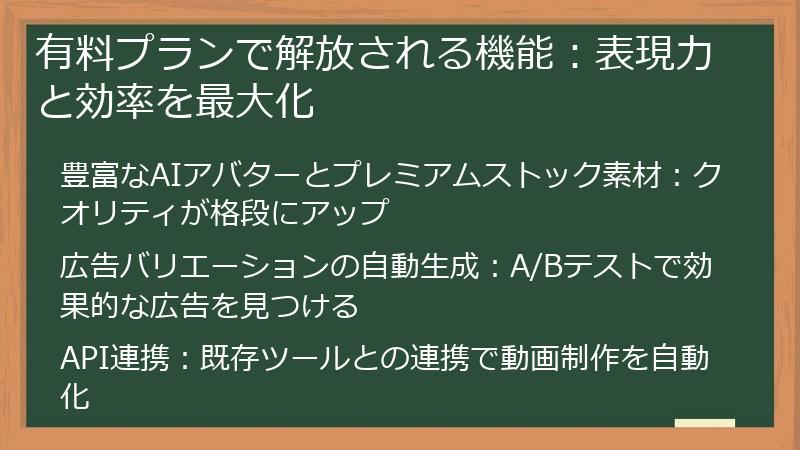 有料プランで解放される機能：表現力と効率を最大化

豊富なAIアバターとプレミアムストック素材：クオリティが格段にアップ

広告バリエーションの自動生成：A/Bテストで効果的な広告を見つける

API連携：既存ツールとの連携で動画制作を自動化